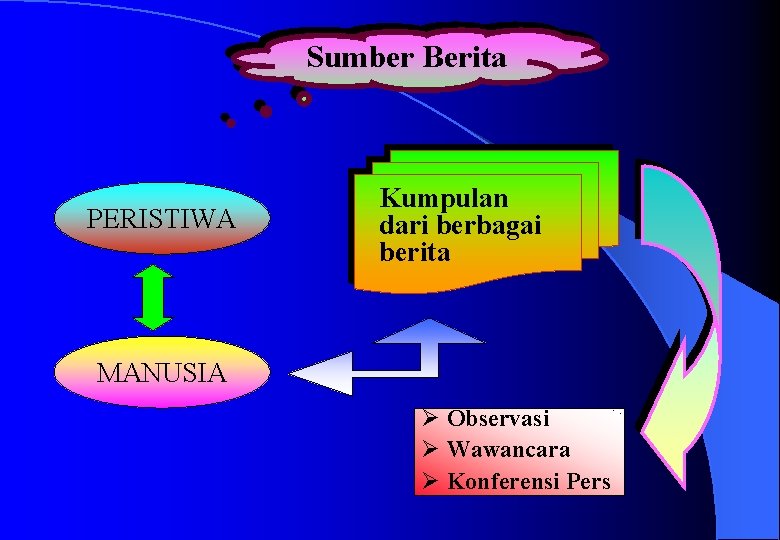 Sumber Berita

PERISTIWA

MANUSIA

Kumpulan dari berbagai berita

➢ Observasi
➢ Wawancara
➢ Konferensi Pers